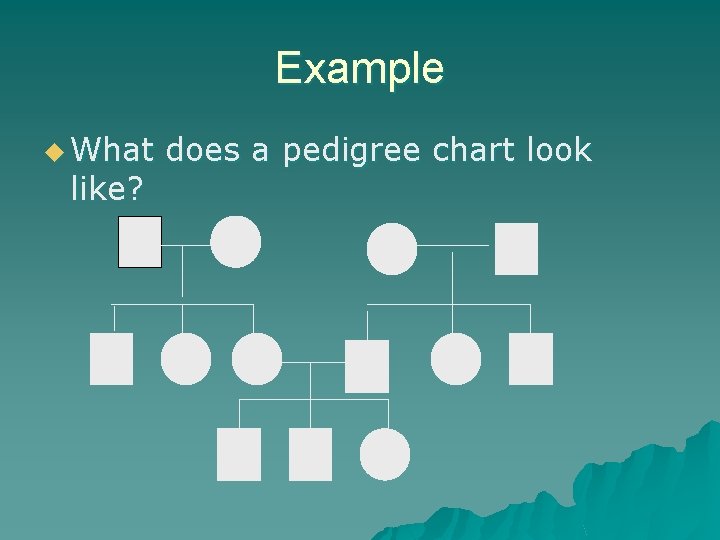 Example

What does a pedigree chart look like?